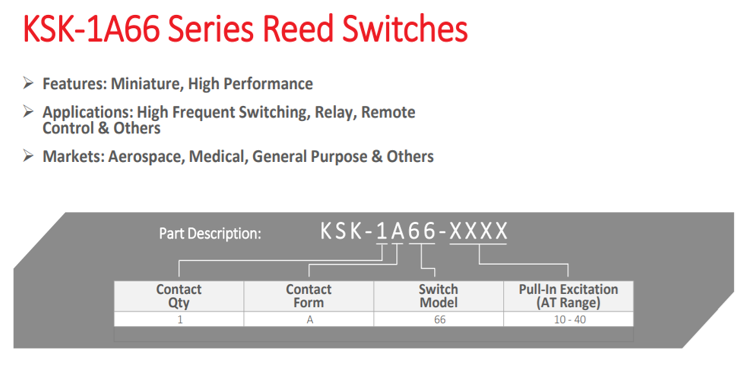 KSK-1A66 Series Reed Switches

➢ Features: Miniature, High Performance

➢ Applications: High Frequent Switching, Relay, Remote Control & Others

➢ Markets: Aerospace, Medical, General Purpose & Others

Part Description: KSK-1A66-XXXX

| Contact Qty | Contact Form | Switch Model | Pull-In Excitation (AT Range) |
|---|---|---|---|
| 1 | A | 66 | 10 - 40 |